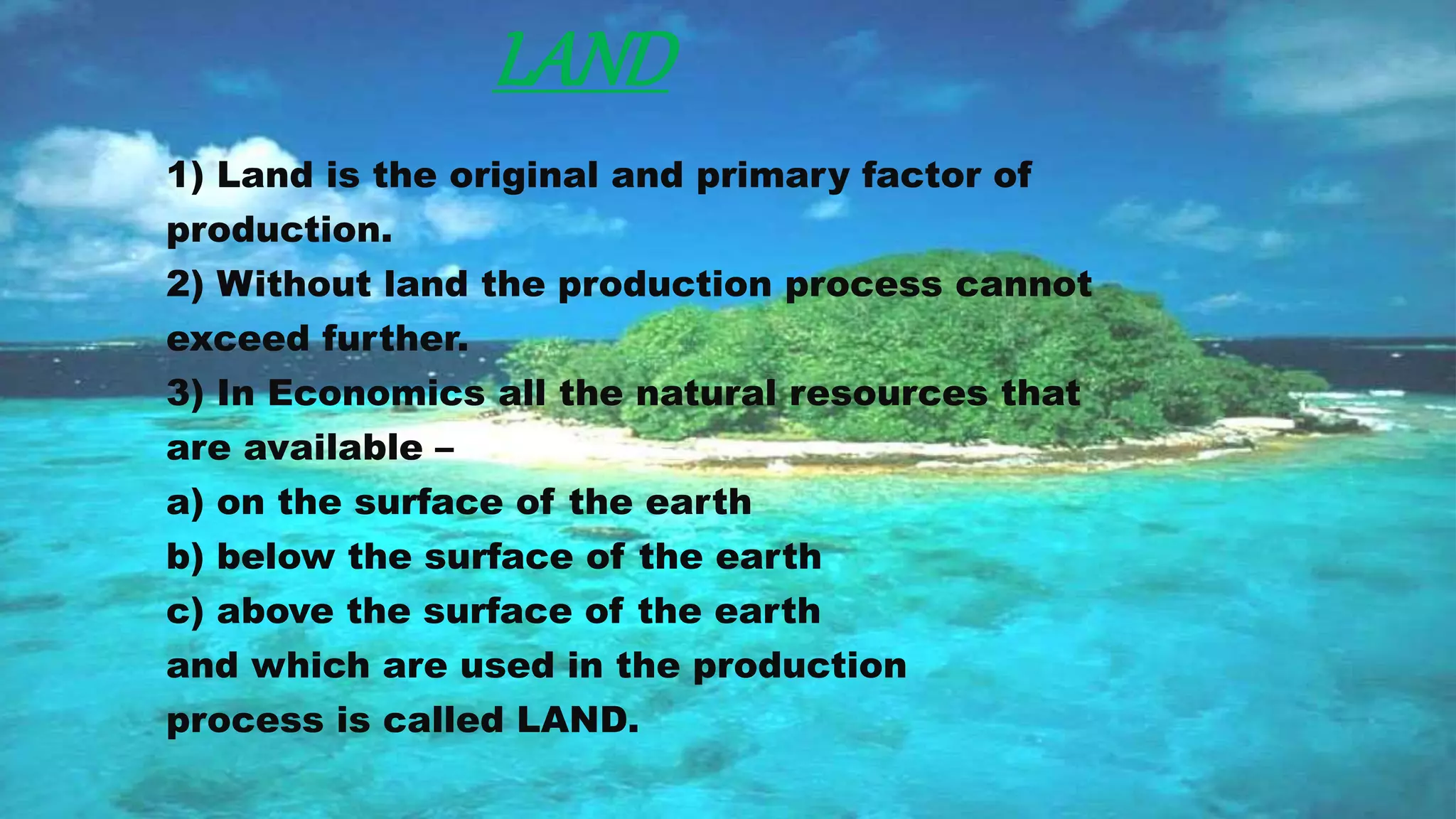 LAND

1) Land is the original and primary factor of production.
2) Without land the production process cannot exceed further.
3) In Economics all the natural resources that are available –
a) on the surface of the earth
b) below the surface of the earth
c) above the surface of the earth
and which are used in the production process is called LAND.